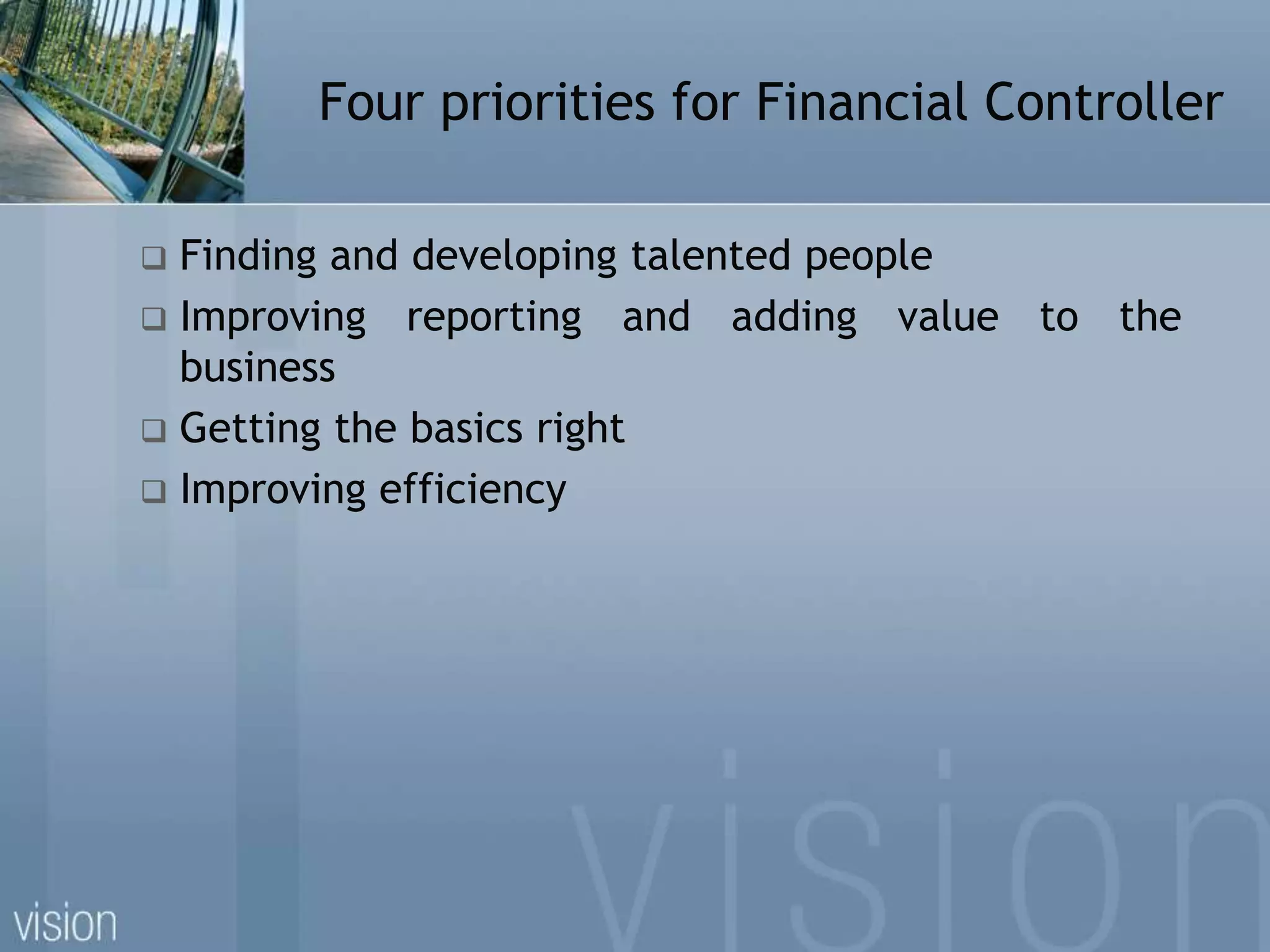 Four priorities for Financial Controller

❑ Finding and developing talented people
❑ Improving reporting and adding value to the business
❑ Getting the basics right
❑ Improving efficiency

vision

vision